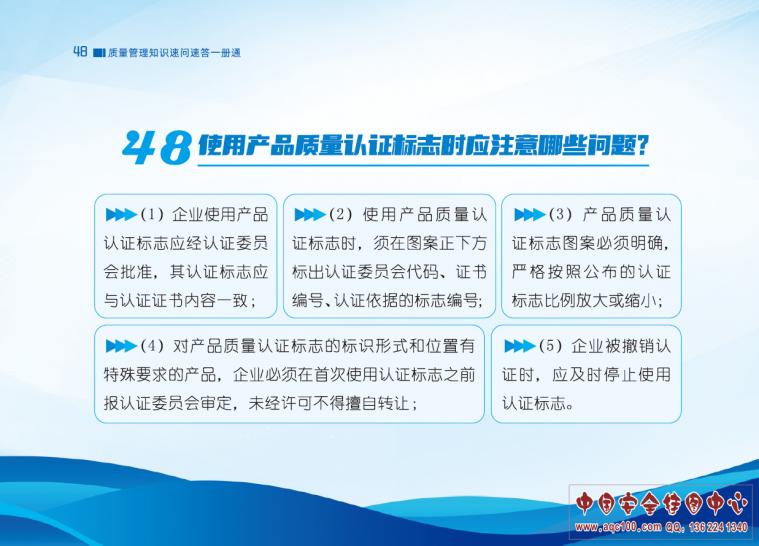 48 质量管理知识速问速答一册通

48 使用产品质量认证标志时应注意哪些问题？

(1) 企业使用产品认证标志应经认证委员会批准，其认证标志应与认证证书内容一致；

(2) 使用产品质量认证标志时，须在图案正下方标出认证委员会代码、证书编号、认证依据的标志编号；

(3) 产品质量认证标志图案必须明确，严格按照公布的认证标志比例放大或缩小；

(4) 对产品质量认证标志的标识形式和位置有特殊要求的产品，企业必须在首次使用认证标志之前报认证委员会审定，未经许可不得擅自转让；

(5) 企业被撤销认证时，应及时停止使用认证标志。

中国安全挂图中心
www.aqc100.com QQ: 136 224 1340